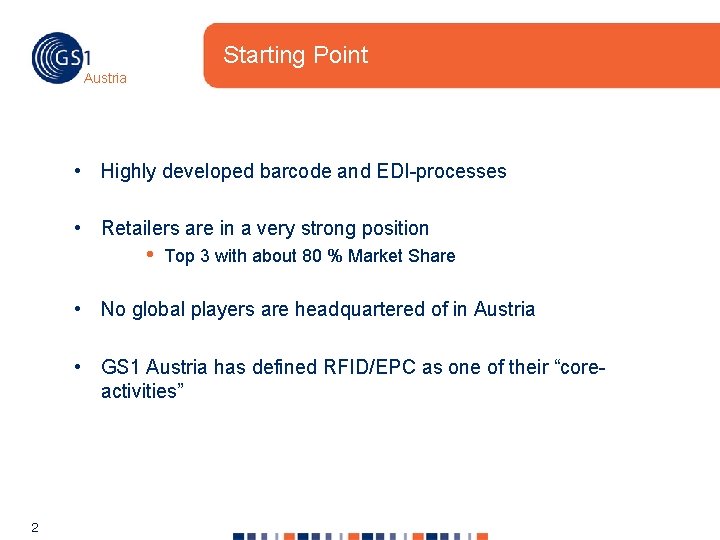 GS1 Austria

Starting Point

• Highly developed barcode and EDI-processes

• Retailers are in a very strong position
  • Top 3 with about 80 % Market Share

• No global players are headquartered of in Austria

• GS1 Austria has defined RFID/EPC as one of their “core-activities”

2